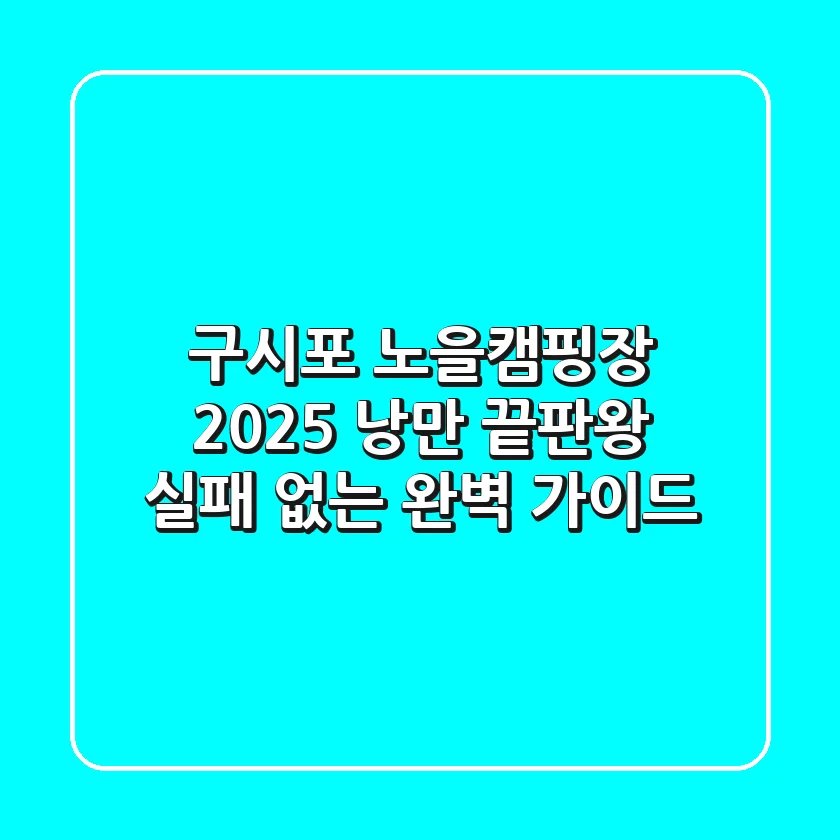 구시포 노을캠핑장
2025 낭만 끝판왕
실패 없는 완벽 가이드